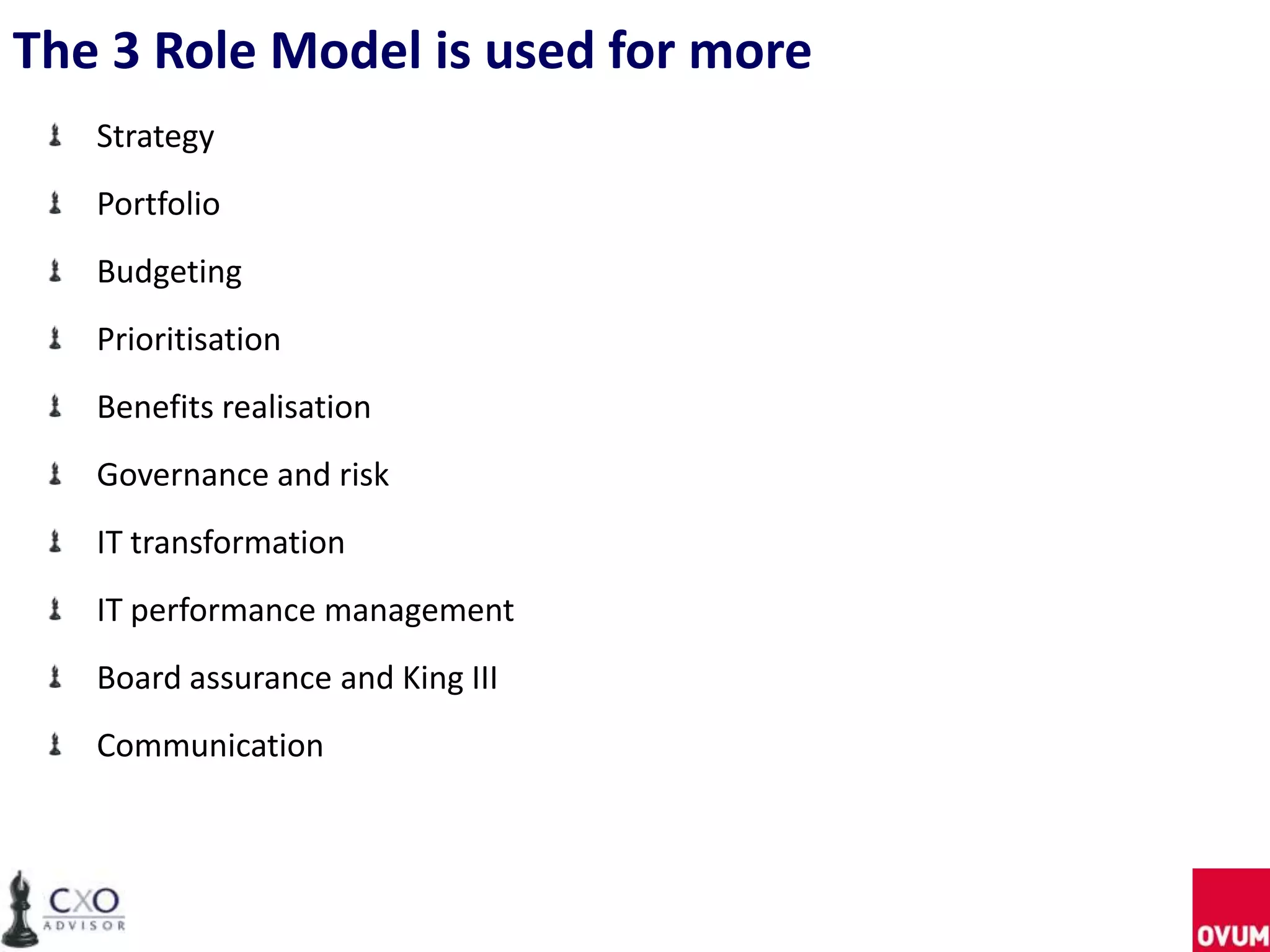 The 3 Role Model is used for more

Strategy

Portfolio

Budgeting

Prioritisation

Benefits realisation

Governance and risk

IT transformation

IT performance management

Board assurance and King III

Communication

CXO ADVISOR

OVUM